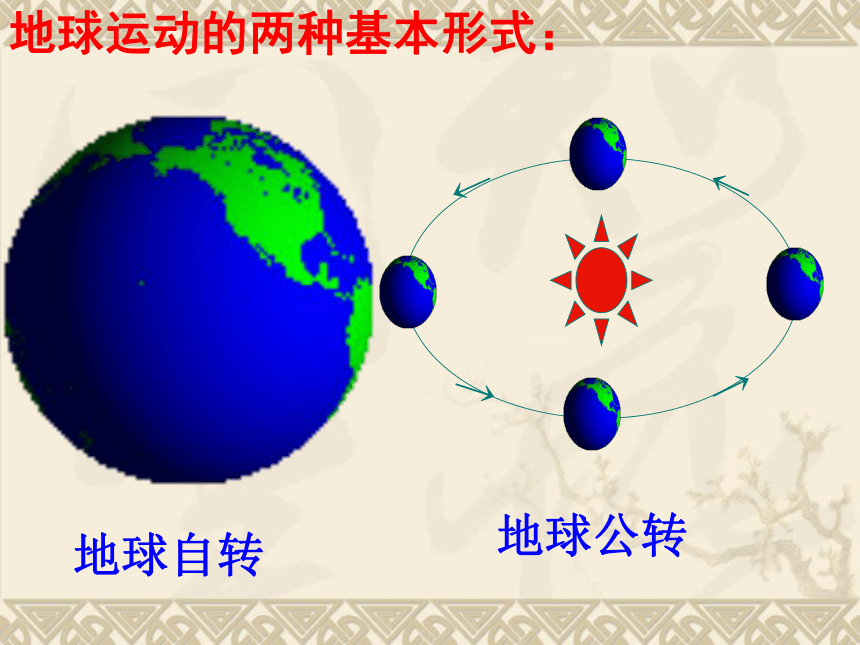 地球运动的两种基本形式：

地球自转

地球公转